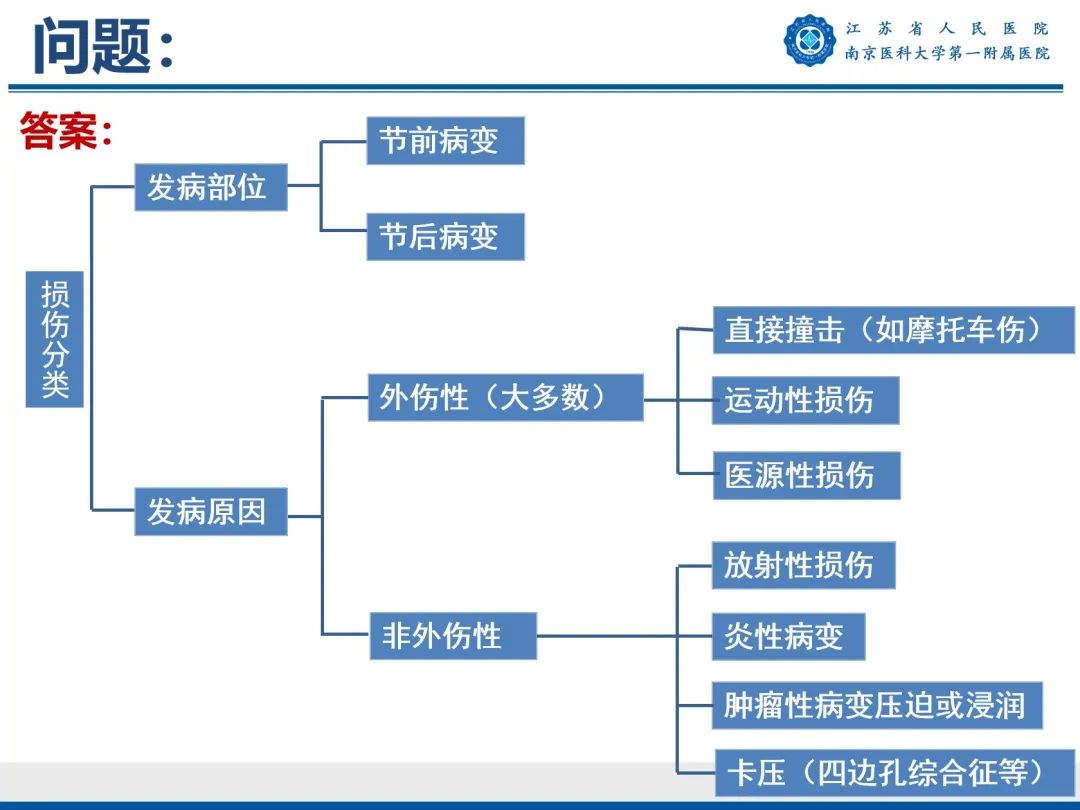 问题：

江苏省人民医院
南京医科大学第一附属医院

答案：

损伤分类

发病部位

节前病变

节后病变

发病原因

外伤性（大多数）

直接撞击（如摩托车伤）

运动性损伤

医源性损伤

非外伤性

放射性损伤

炎性病变

肿瘤性病变压迫或浸润

卡压（四边孔综合征等）